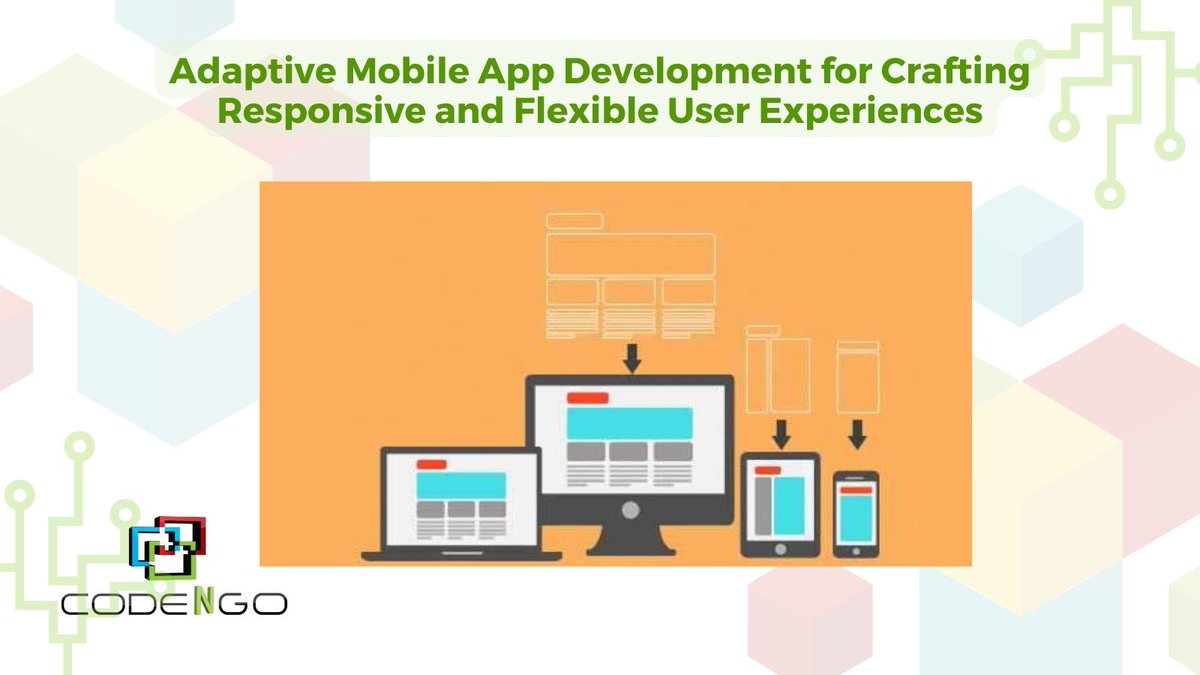 Adaptive Mobile App Development for Crafting Responsive and Flexible User Experiences

CODENGO